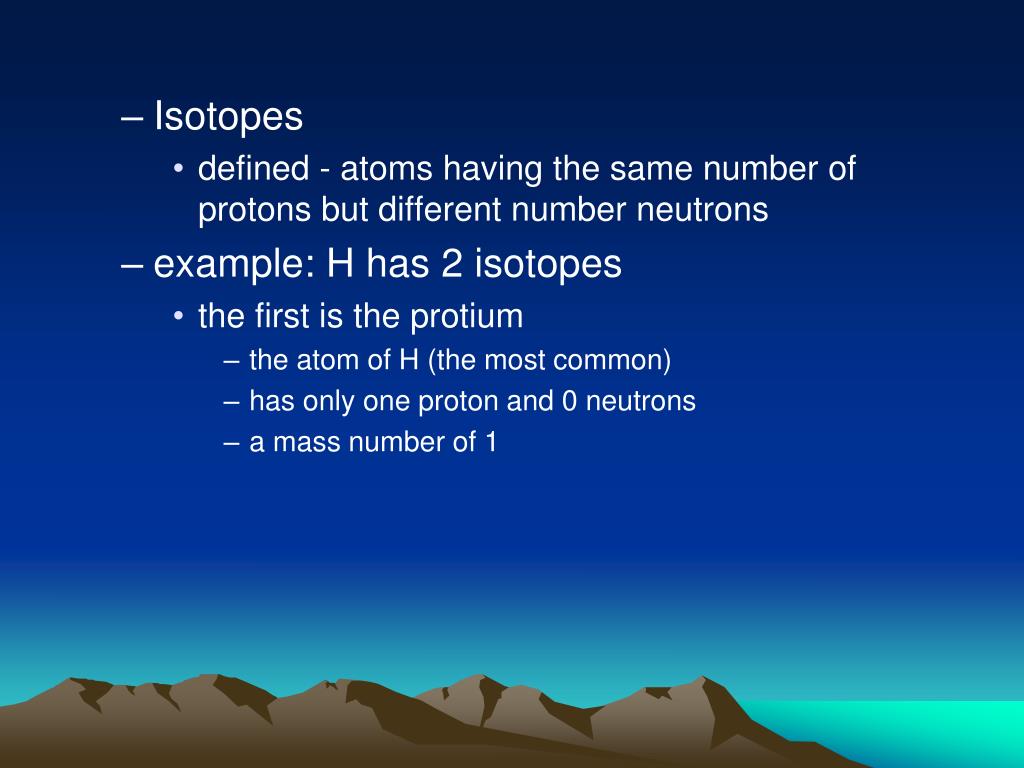 – Isotopes
• defined - atoms having the same number of protons but different number neutrons
– example: H has 2 isotopes
• the first is the protium
– the atom of H (the most common)
– has only one proton and 0 neutrons
– a mass number of 1